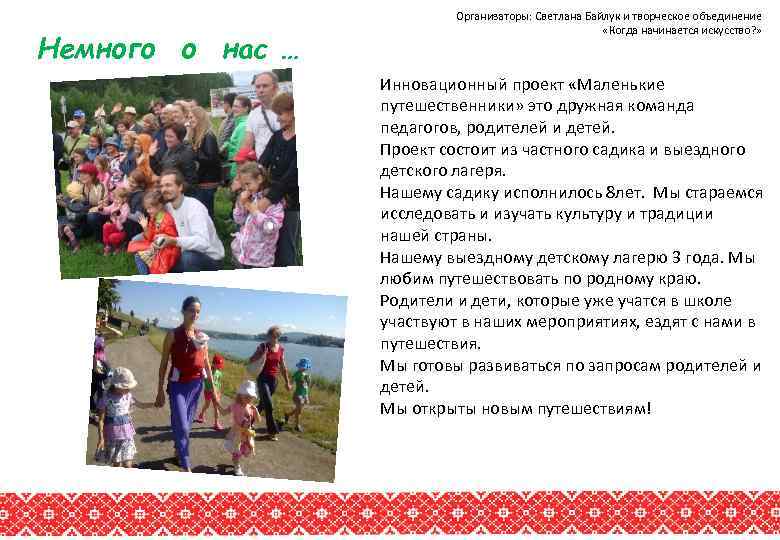 Организаторы: Светлана Байлук и творческое объединение «Когда начинается искусство?»

Немного о нас ...

Инновационный проект «Маленькие путешественники» это дружная команда педагогов, родителей и детей.
Проект состоит из частного садика и выездного детского лагеря.
Нашему садику исполнилось 8лет. Мы стараемся исследовать и изучать культуру и традиции нашей страны.
Нашему выездному детскому лагерю 3 года. Мы любим путешествовать по родному краю.
Родители и дети, которые уже учатся в школе участвуют в наших мероприятиях, ездят с нами в путешествия.
Мы готовы развиваться по запросам родителей и детей.
Мы открыты новым путешествиям!